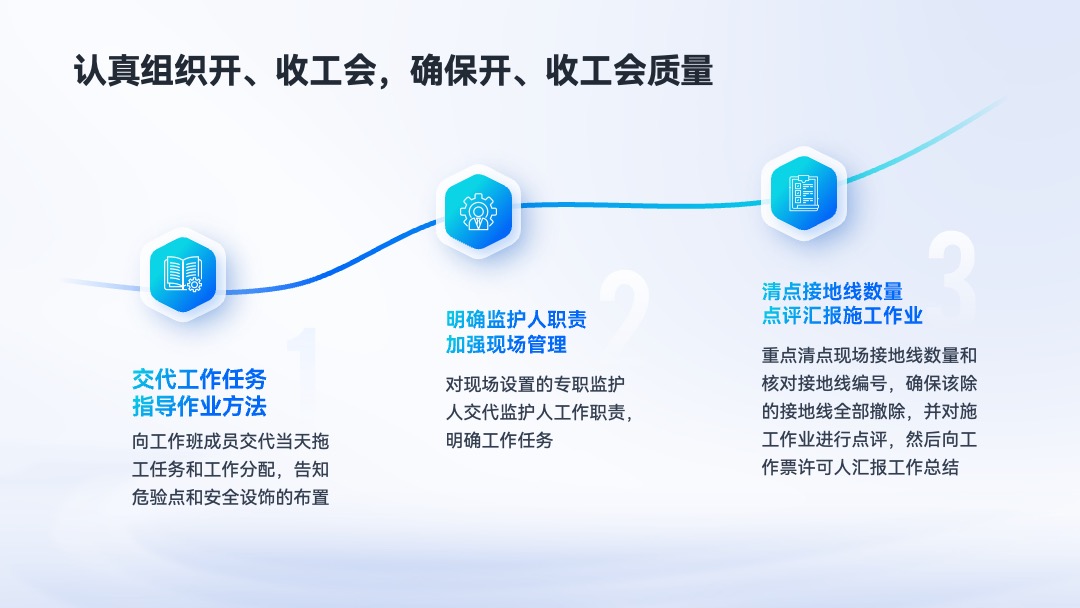 认真组织开、收工会，确保开、收工会质量

1

交代工作任务
指导作业方法

向工作班成员交代当天拖工任务和工作分配，告知危验点和安全设饰的布置

2

明确监护人职责
加强现场管理

对现场设置的专职监护人交代监护人工作职责，明确工作任务

3

清点接地线数量
点评汇报施工作业

重点清点现场接地线数量和核对接地线编号，确保该除的接地线全部撤除，并对施工作业进行点评，然后向工作票许可人汇报工作总结